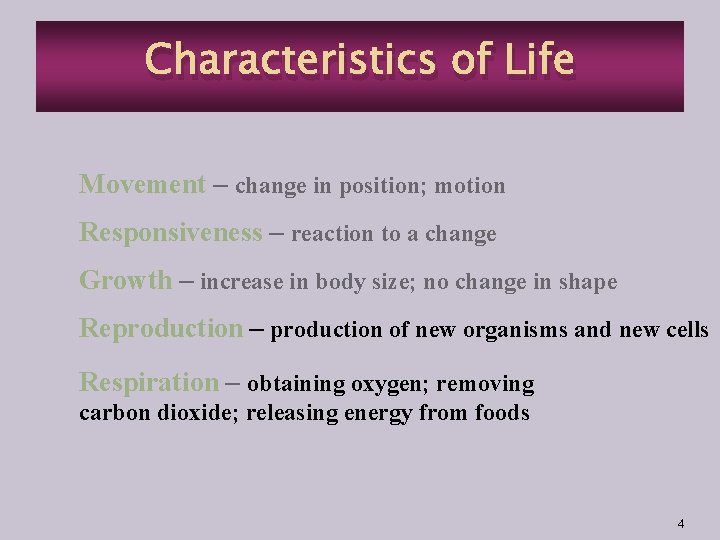 Characteristics of Life

Movement – change in position; motion

Responsiveness – reaction to a change

Growth – increase in body size; no change in shape

Reproduction – production of new organisms and new cells

Respiration – obtaining oxygen; removing carbon dioxide; releasing energy from foods

4